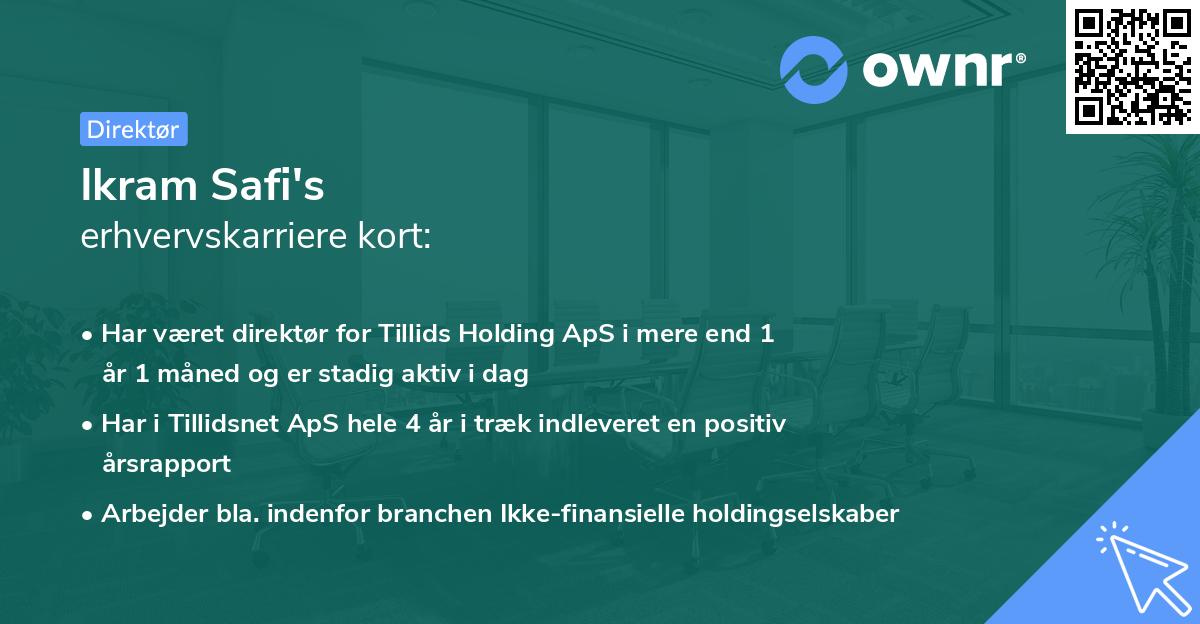 ownr®

Direktør

Ikram Safi's
erhvervskarriere kort:

• Har været direktør for Tillids Holding ApS i mere end 1 år 1 måned og er stadig aktiv i dag

• Har i Tillidsnet ApS hele 4 år i træk indleveret en positiv årsrapport

• Arbejder bla. indenfor branchen Ikke-finansielle holdingselskaber